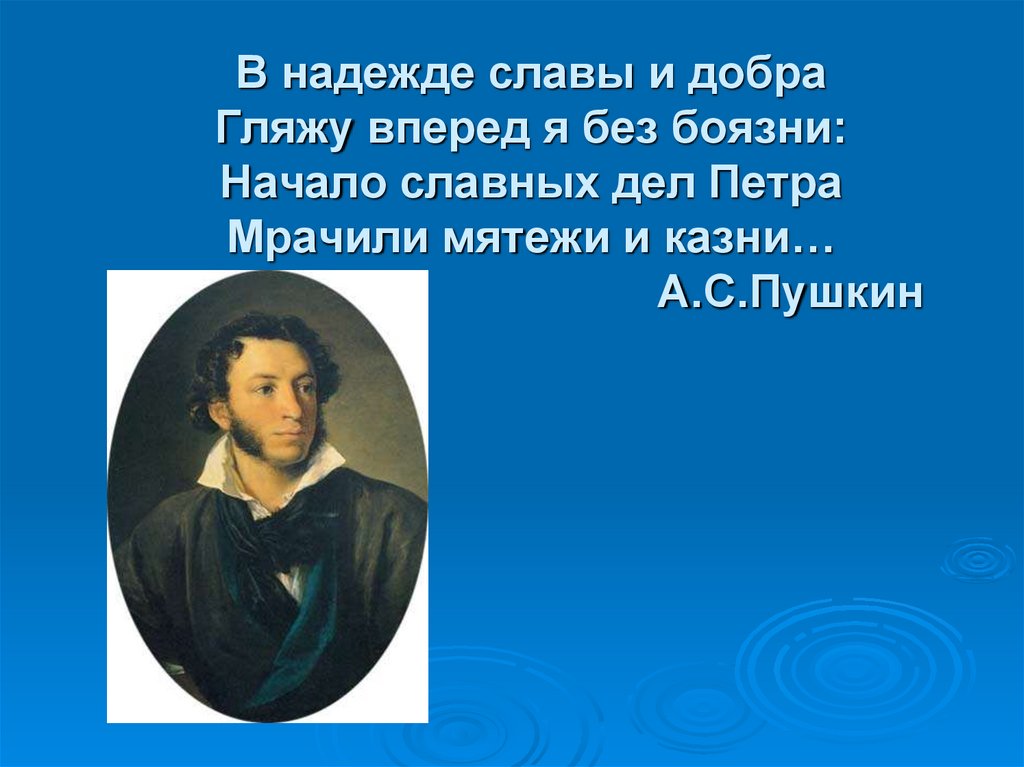 В надежде славы и добра
Гляжу вперед я без боязни:
Начало славных дел Петра
Мрачили мятежи и казни…
А.С.Пушкин